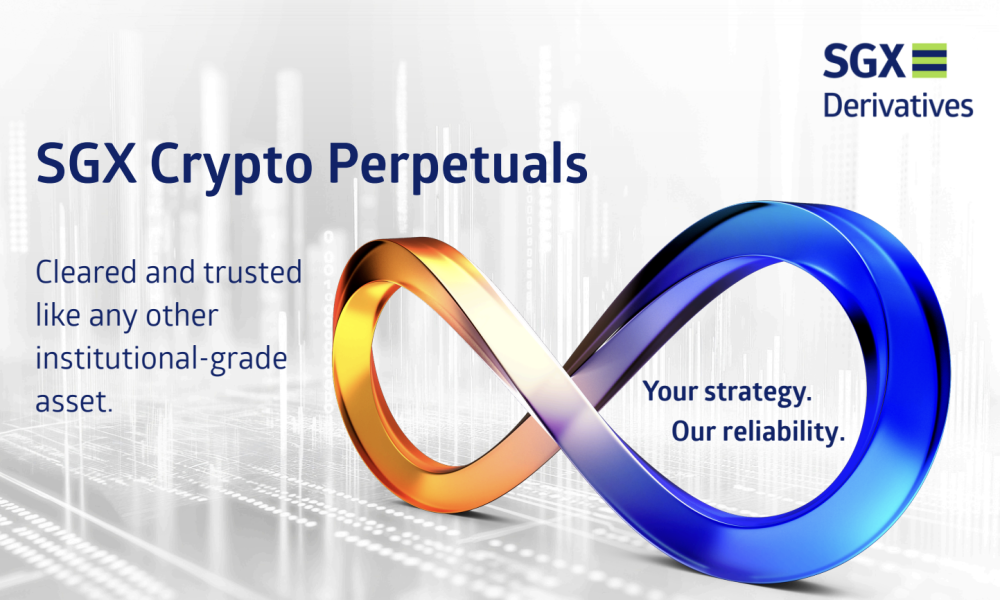 SGX
Derivatives

SGX Crypto Perpetuals

Cleared and trusted like any other institutional-grade asset.

Your strategy.
Our reliability.